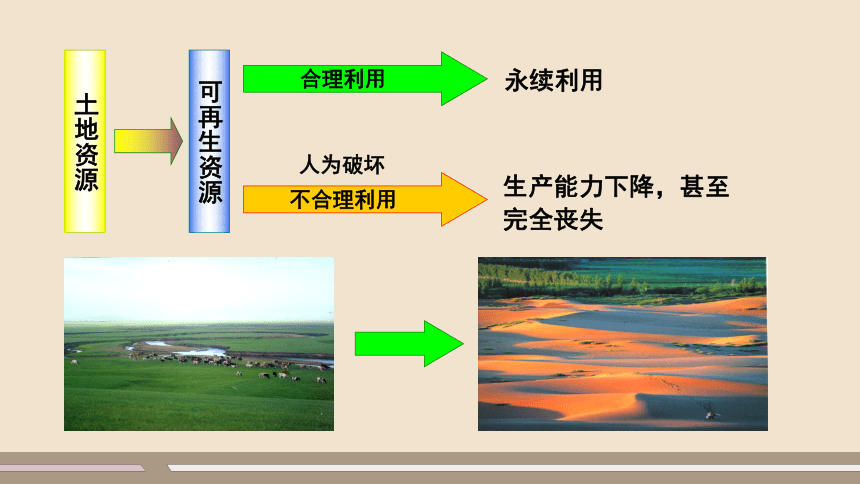 土地资源

可再生资源

合理利用

永续利用

人为破坏

不合理利用

生产能力下降，甚至完全丧失